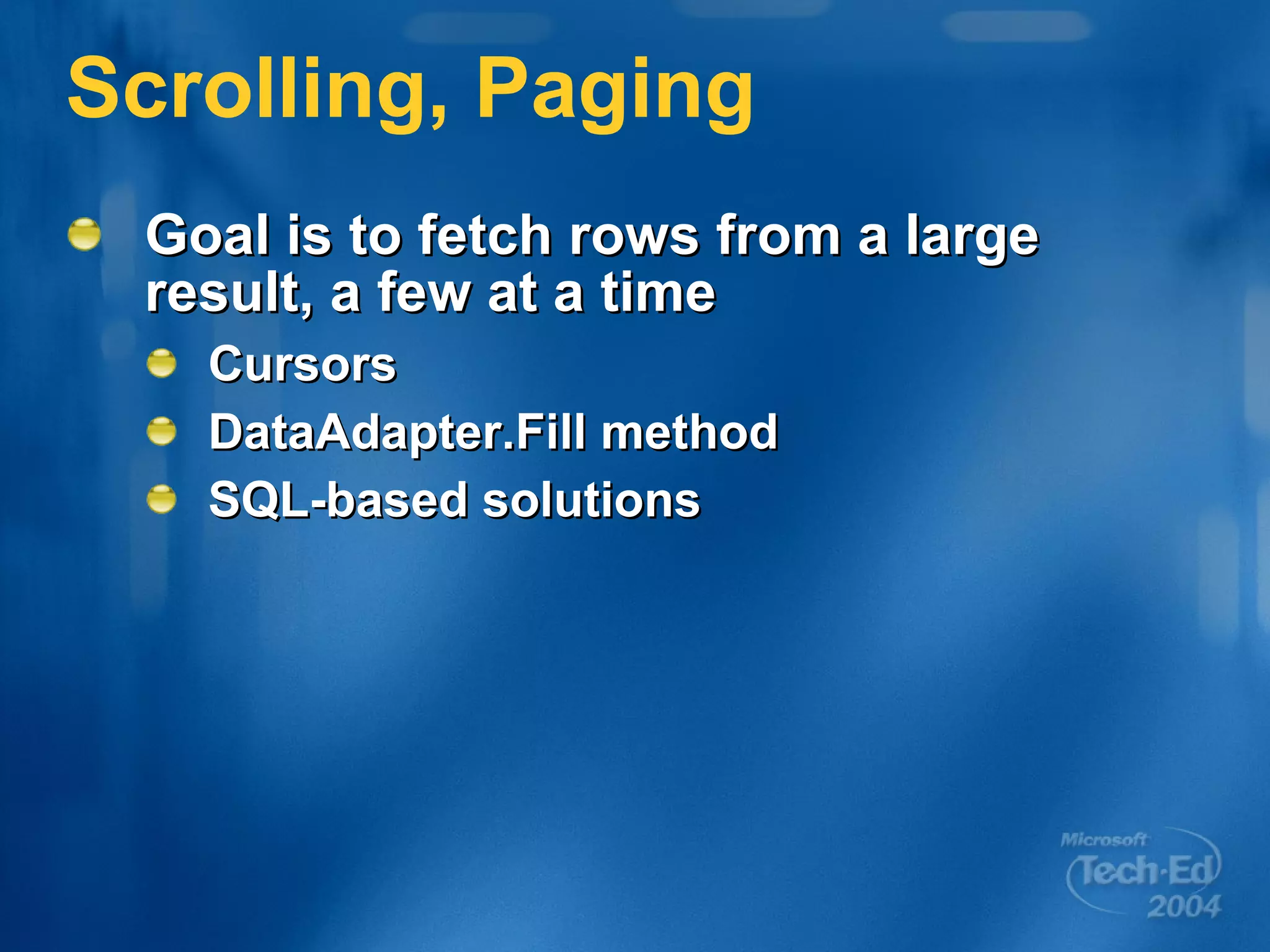 Scrolling, Paging

Goal is to fetch rows from a large result, a few at a time

Cursors

DataAdapter.Fill method

SQL-based solutions

Microsoft Tech·Ed 2004